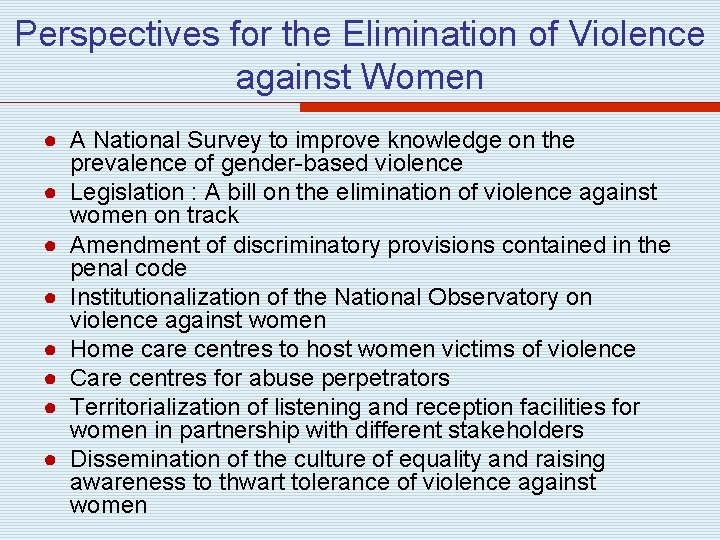 Perspectives for the Elimination of Violence against Women

- A National Survey to improve knowledge on the prevalence of gender-based violence
- Legislation : A bill on the elimination of violence against women on track
- Amendment of discriminatory provisions contained in the penal code
- Institutionalization of the National Observatory on violence against women
- Home care centres to host women victims of violence
- Care centres for abuse perpetrators
- Territorialization of listening and reception facilities for women in partnership with different stakeholders
- Dissemination of the culture of equality and raising awareness to thwart tolerance of violence against women